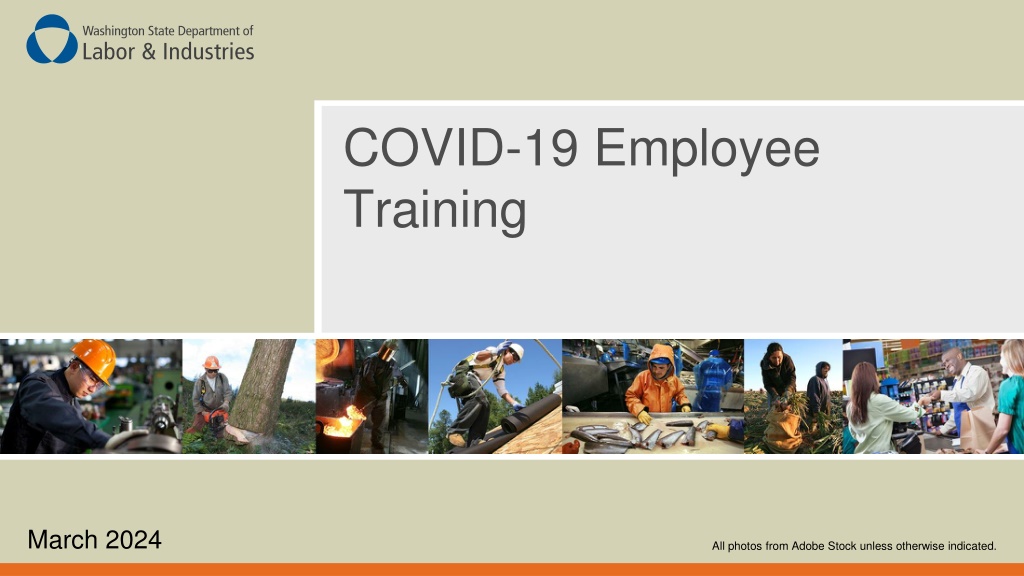 Washington State Department of
Labor & Industries

COVID-19 Employee Training

March 2024

All photos from Adobe Stock unless otherwise indicated.